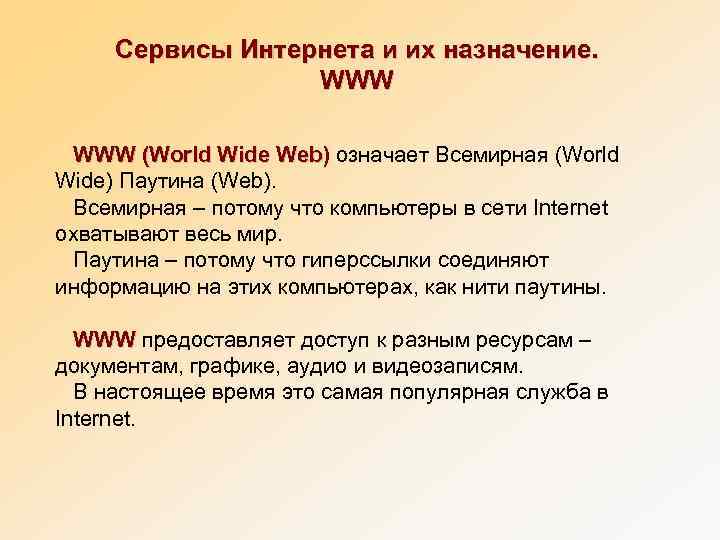 Сервисы Интернета и их назначение. WWW

WWW (World Wide Web) означает Всемирная (World Wide) Паутина (Web).

Всемирная – потому что компьютеры в сети Internet охватывают весь мир.

Паутина – потому что гиперссылки соединяют информацию на этих компьютерах, как нити паутины.

WWW предоставляет доступ к разным ресурсам – документам, графике, аудио и видеозаписям.

В настоящее время это самая популярная служба в Internet.